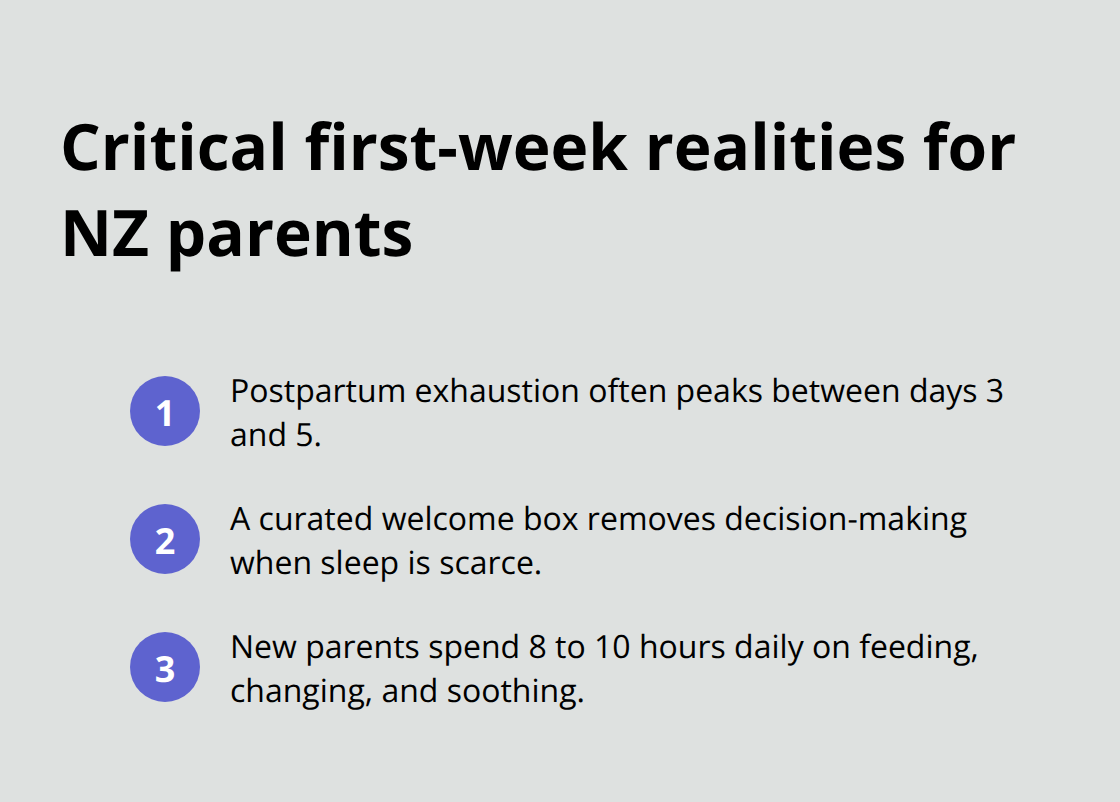 Critical first-week realities for NZ parents

1
Postpartum exhaustion often peaks between days 3 and 5.

2
A curated welcome box removes decision-making when sleep is scarce.

3
New parents spend 8 to 10 hours daily on feeding, changing, and soothing.